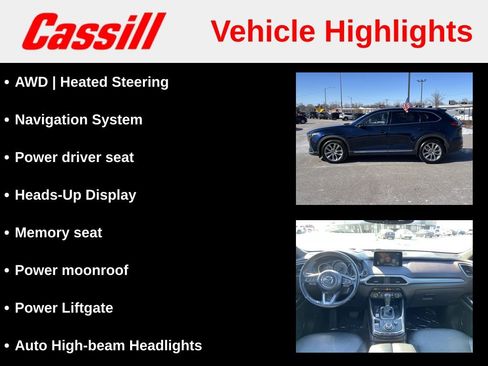 Cassill

Vehicle Highlights

• AWD | Heated Steering

• Navigation System

• Power driver seat

• Heads-Up Display

• Memory seat

• Power moonroof

• Power Liftgate

• Auto High-beam Headlights